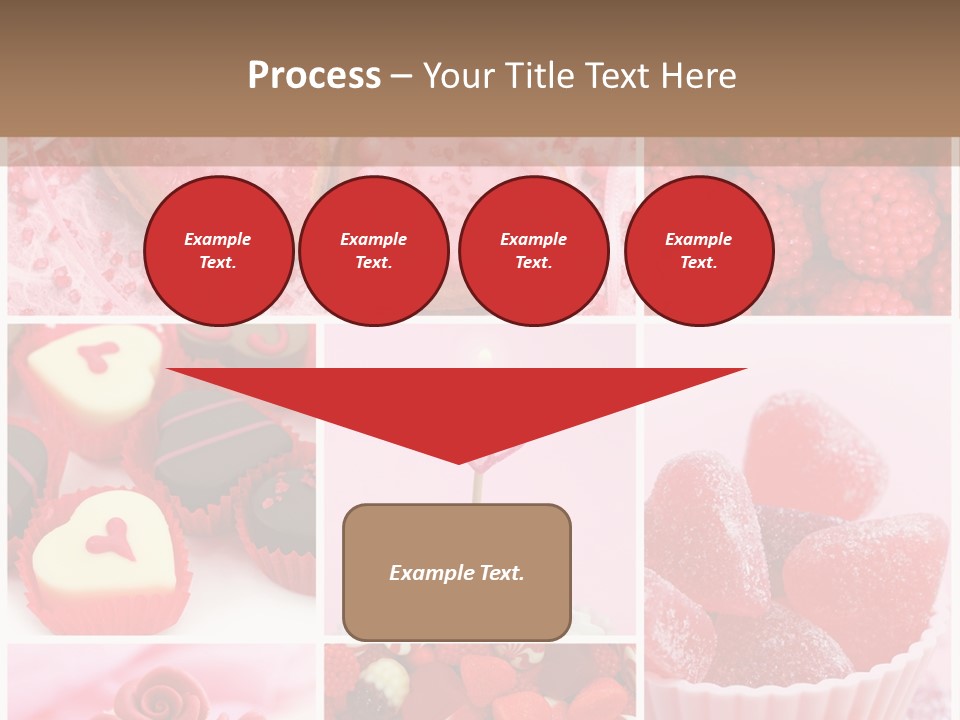 Process – Your Title Text Here

Example Text.

Example Text.

Example Text.

Example Text.

Example Text.